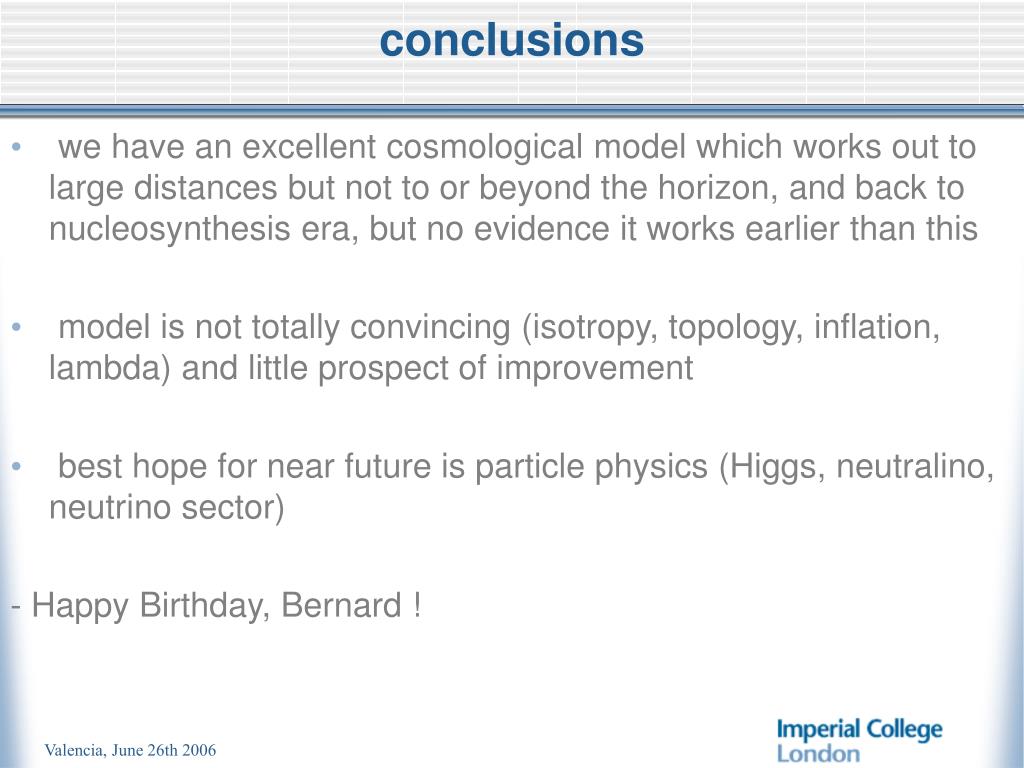 conclusions

• we have an excellent cosmological model which works out to large distances but not to or beyond the horizon, and back to nucleosynthesis era, but no evidence it works earlier than this

• model is not totally convincing (isotropy, topology, inflation, lambda) and little prospect of improvement

• best hope for near future is particle physics (Higgs, neutralino, neutrino sector)

- Happy Birthday, Bernard !

Valencia, June 26th 2006

Imperial College London